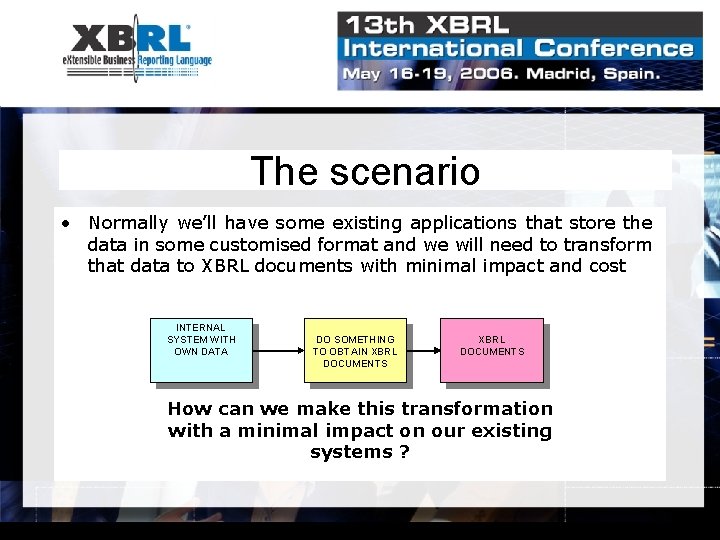 XBRL
eXtensible Business Reporting Language

13th XBRL
International Conference
May 16-19, 2006. Madrid, Spain.

The scenario

• Normally we'll have some existing applications that store the data in some customised format and we will need to transform that data to XBRL documents with minimal impact and cost

INTERNAL SYSTEM WITH OWN DATA

DO SOMETHING TO OBTAIN XBRL DOCUMENTS

XBRL DOCUMENTS

How can we make this transformation with a minimal impact on our existing systems ?